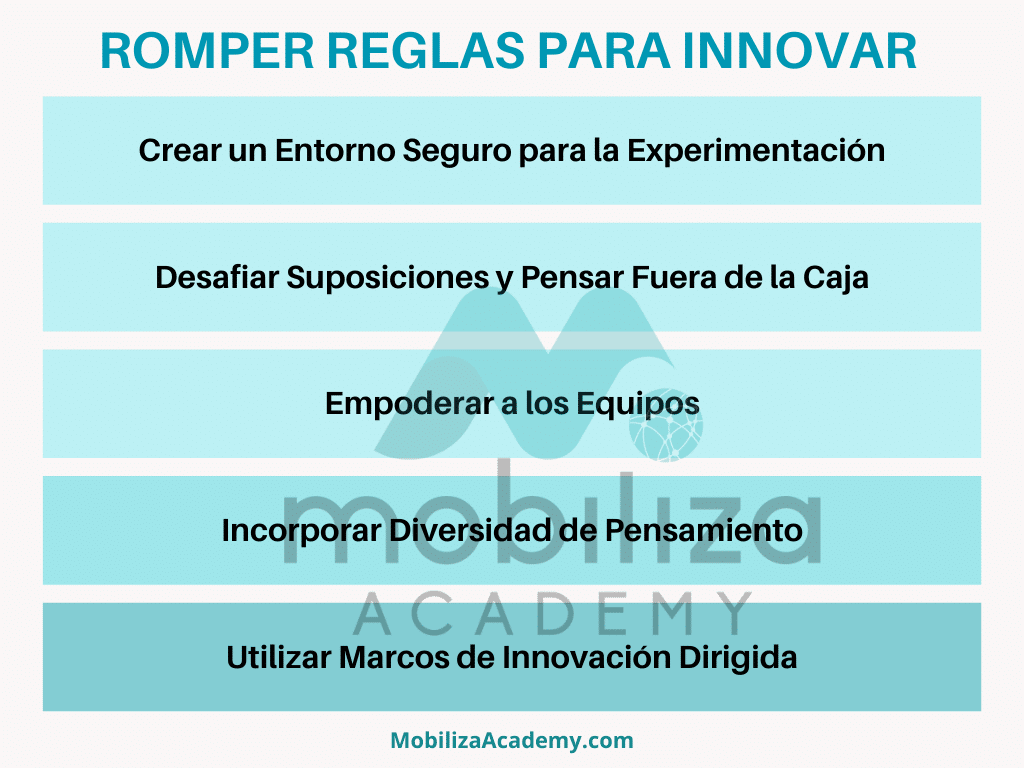 ROMPER REGLAS PARA INNOVAR

Crear un Entorno Seguro para la Experimentación

Desafiar Suposiciones y Pensar Fuera de la Caja

Empoderar a los Equipos

Incorporar Diversidad de Pensamiento

Utilizar Marcos de Innovación Dirigida

mobiliza
ACADEMY

MobilizaAcademy.com